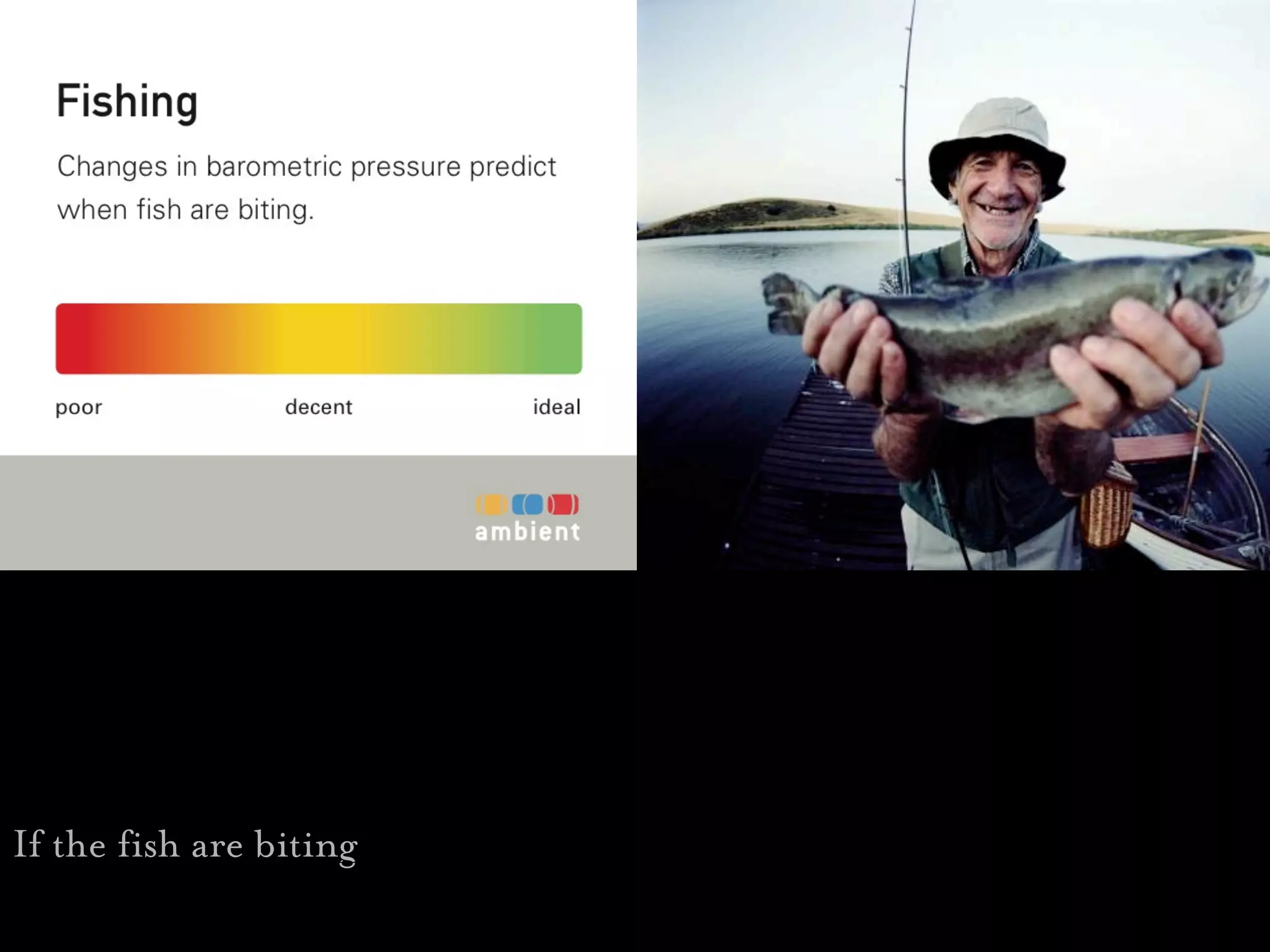 Fishing

Changes in barometric pressure predict when fish are biting.

poor decent ideal

ambient

If the fish are biting